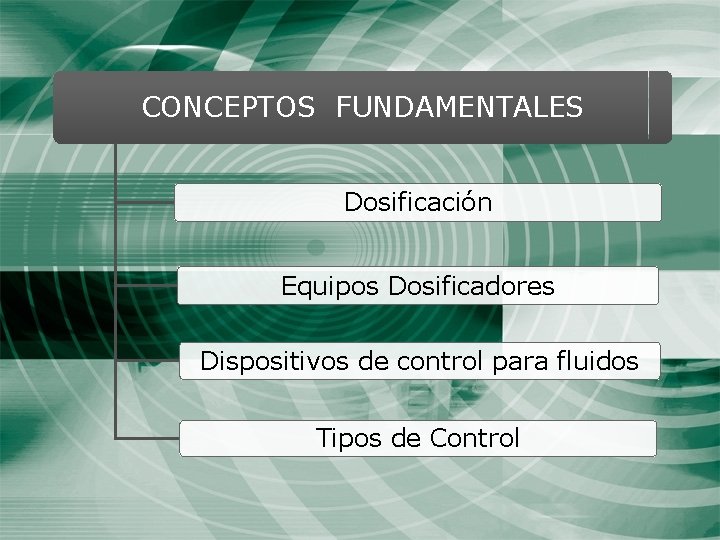 CONCEPTOS FUNDAMENTALES

Dosificación

Equipos Dosificadores

Dispositivos de control para fluidos

Tipos de Control